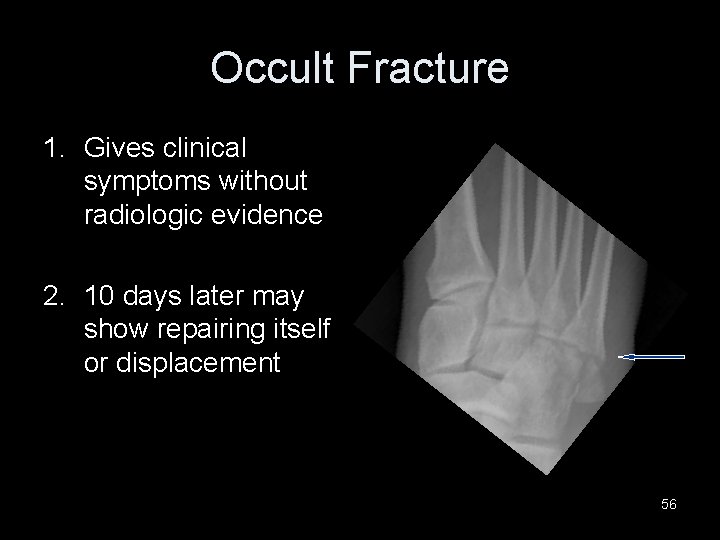 Occult Fracture

1. Gives clinical symptoms without radiologic evidence

2. 10 days later may show repairing itself or displacement

56